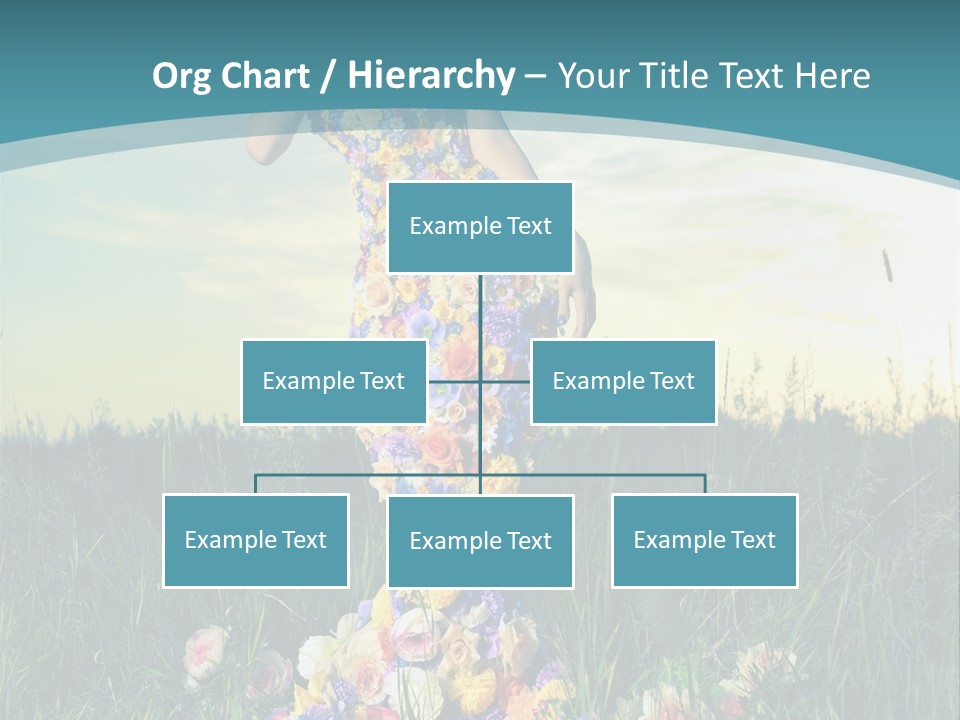 Org Chart / Hierarchy – Your Title Text Here

Example Text

Example Text

Example Text

Example Text

Example Text

Example Text